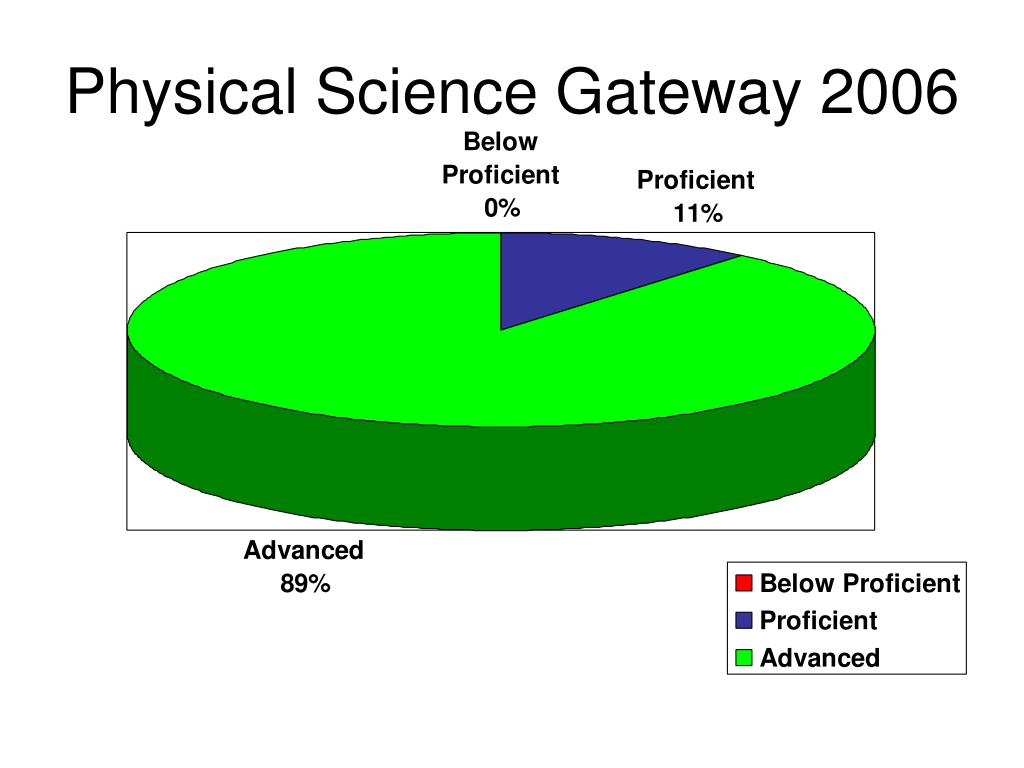 Physical Science Gateway 2006

Below Proficient 0%

Proficient 11%

Advanced 89%

Below Proficient
Proficient
Advanced